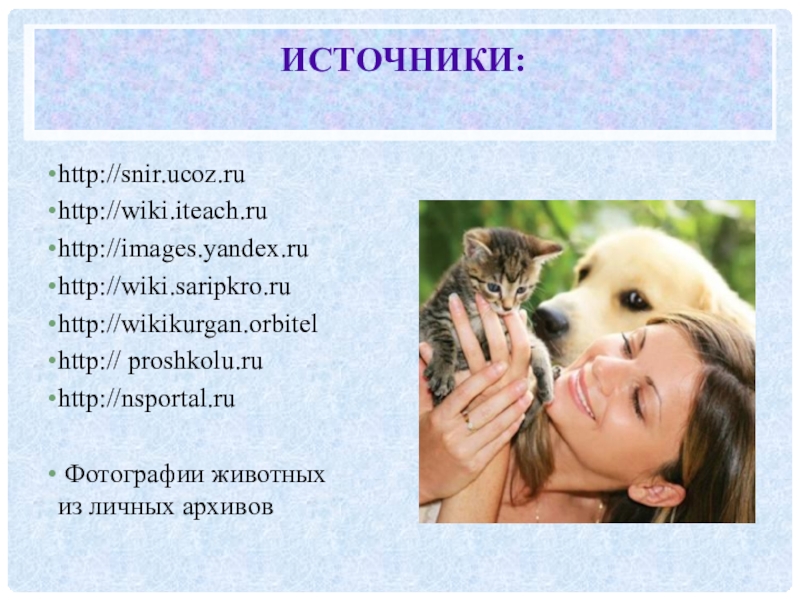 ИСТОЧНИКИ:

•http://snir.ucoz.ru
•http://wiki.iteach.ru
•http://images.yandex.ru
•http://wiki.saripkro.ru
•http://wikikurgan.orbitel
•http:// proshkolu.ru
•http://nsportal.ru

• Фотографии животных из личных архивов